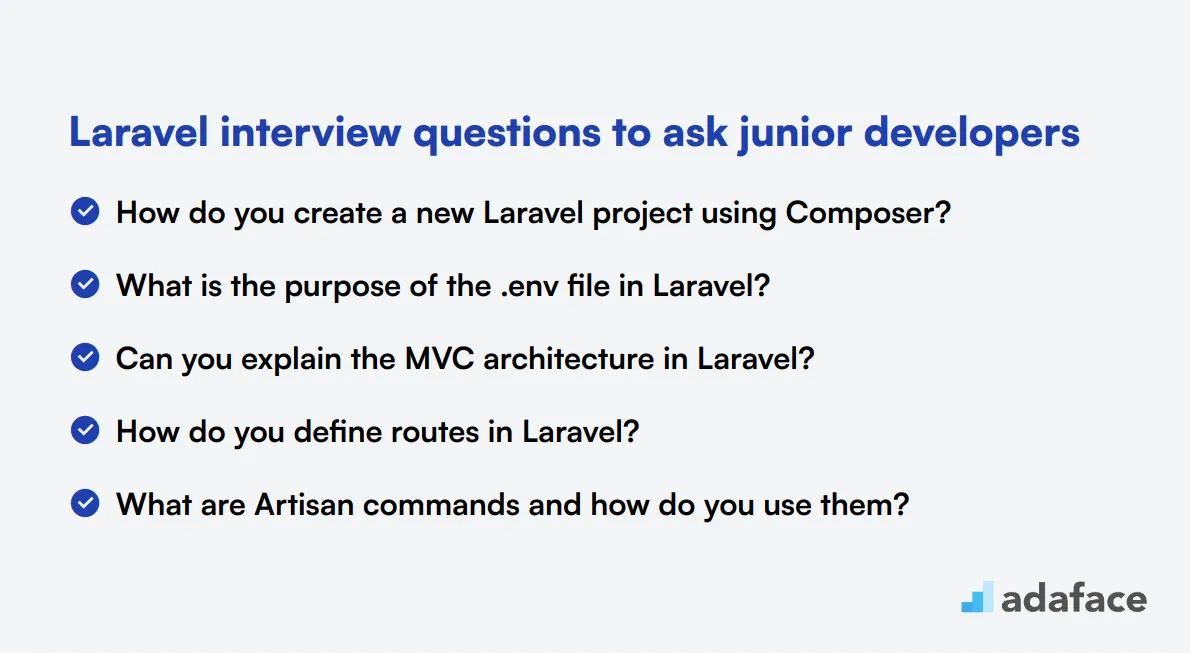 Laravel interview questions to ask junior developers

How do you create a new Laravel project using Composer?

What is the purpose of the .env file in Laravel?

Can you explain the MVC architecture in Laravel?

How do you define routes in Laravel?

What are Artisan commands and how do you use them?

adaface